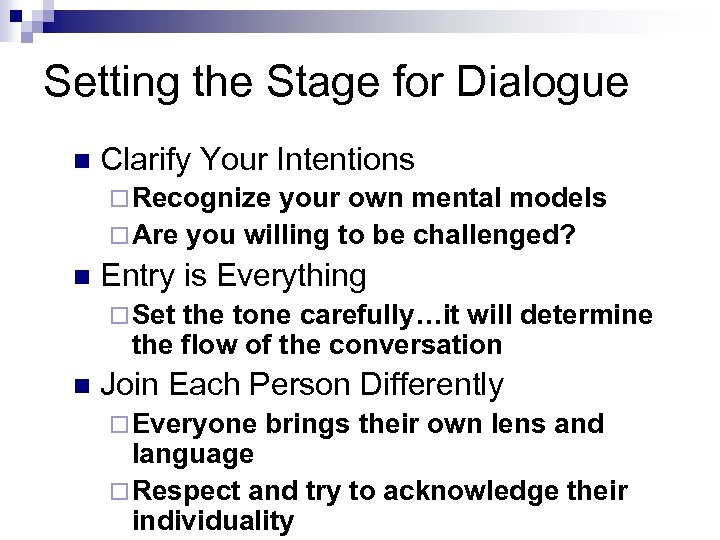 Setting the Stage for Dialogue

■ Clarify Your Intentions
□ Recognize your own mental models
□ Are you willing to be challenged?

■ Entry is Everything
□ Set the tone carefully…it will determine the flow of the conversation

■ Join Each Person Differently
□ Everyone brings their own lens and language
□ Respect and try to acknowledge their individuality